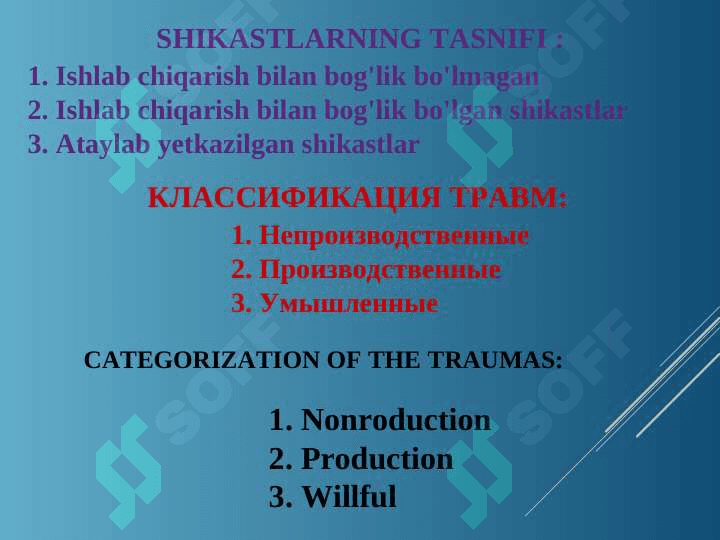 SHIKASTLARNING TASNIFI :

1. Ishlab chiqarish bilan bog'lik bo'lmagan
2. Ishlab chiqarish bilan bog'lik bo'lgan shikastlar
3. Ataylab yetkazilgan shikastlar

КЛАССИФИКАЦИЯ ТРАВМ:

1. Непроизводственные
2. Производственные
3. Умышленные

CATEGORIZATION OF THE TRAUMAS:

1. Nonroduction
2. Production
3. Willful

SOFF SOFF SOFF SOFF